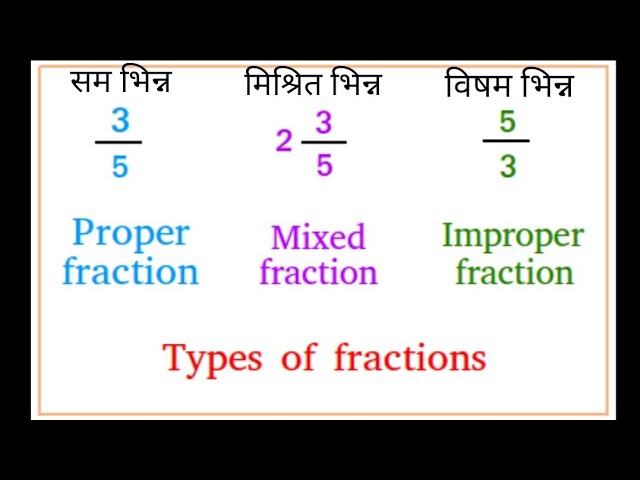 सम भिन्न

$\frac{3}{5}$

Proper fraction

मिश्रित भिन्न

$2\frac{3}{5}$

Mixed fraction

विषम भिन्न

$\frac{5}{3}$

Improper fraction

Types of fractions